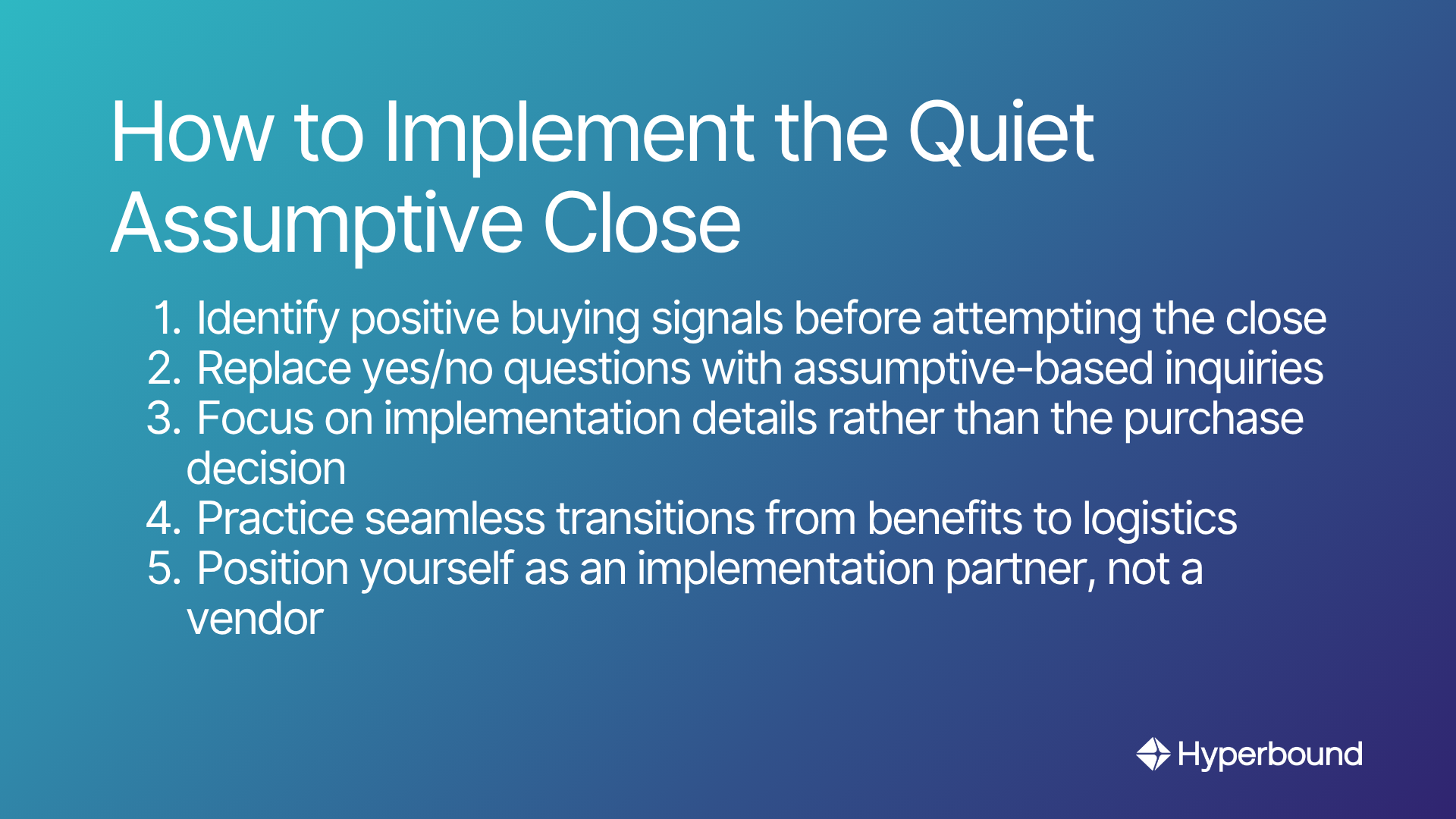 How to Implement the Quiet Assumptive Close

1. Identify positive buying signals before attempting the close
2. Replace yes/no questions with assumptive-based inquiries
3. Focus on implementation details rather than the purchase decision
4. Practice seamless transitions from benefits to logistics
5. Position yourself as an implementation partner, not a vendor

Hyperbound